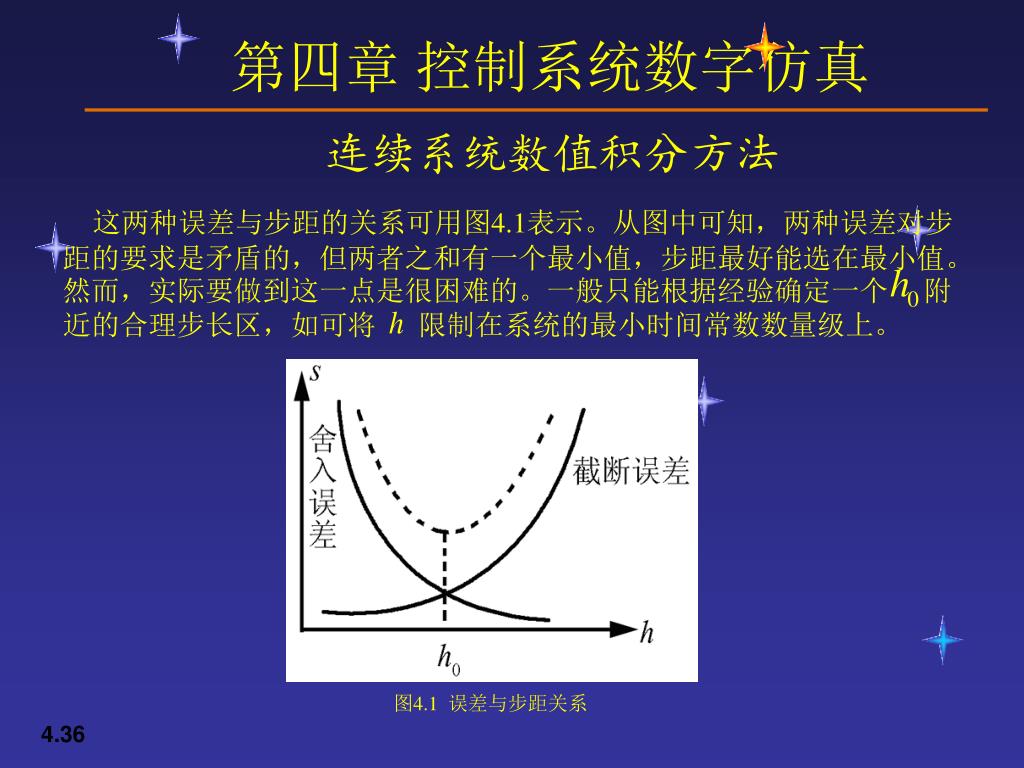 第四章 控制系统数字仿真

连续系统数值积分方法

这两种误差与步距的关系可用图4.1表示。从图中可知，两种误差对步距的要求是矛盾的，但两者之和有一个最小值，步距最好能选在最小值。然而，实际要做到这一点是很困难的。一般只能根据经验确定一个$h_0$附近的合理步长区，如可将 $h$ 限制在系统的最小时间常数数量级上。

$s$

舍入误差

截断误差

$h$

$h_0$

图4.1 误差与步距关系

4.36